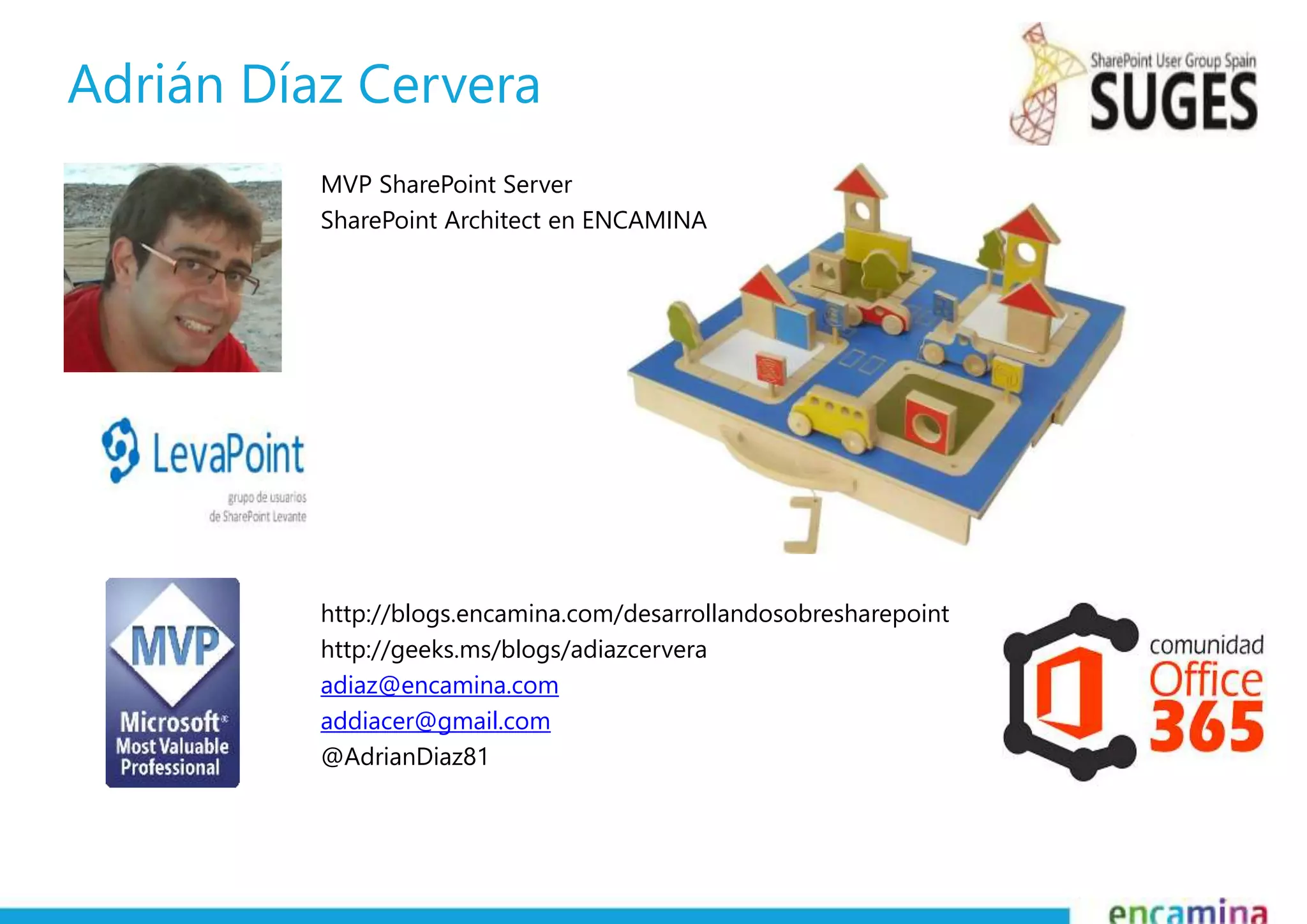 Adrián Díaz Cervera

SharePoint User Group Spain
SUGES

MVP SharePoint Server
SharePoint Architect en ENCAMINA

LevaPoint
grupo de usuarios
de SharePoint Levante

MVP
Microsoft®
Most Valuable
Professional

http://blogs.encamina.com/desarrollandosobresharepoint
http://geeks.ms/blogs/adiazcervera
adiaz@encamina.com
addiacer@gmail.com
@AdrianDiaz81

comunidad
Office
365

encamina